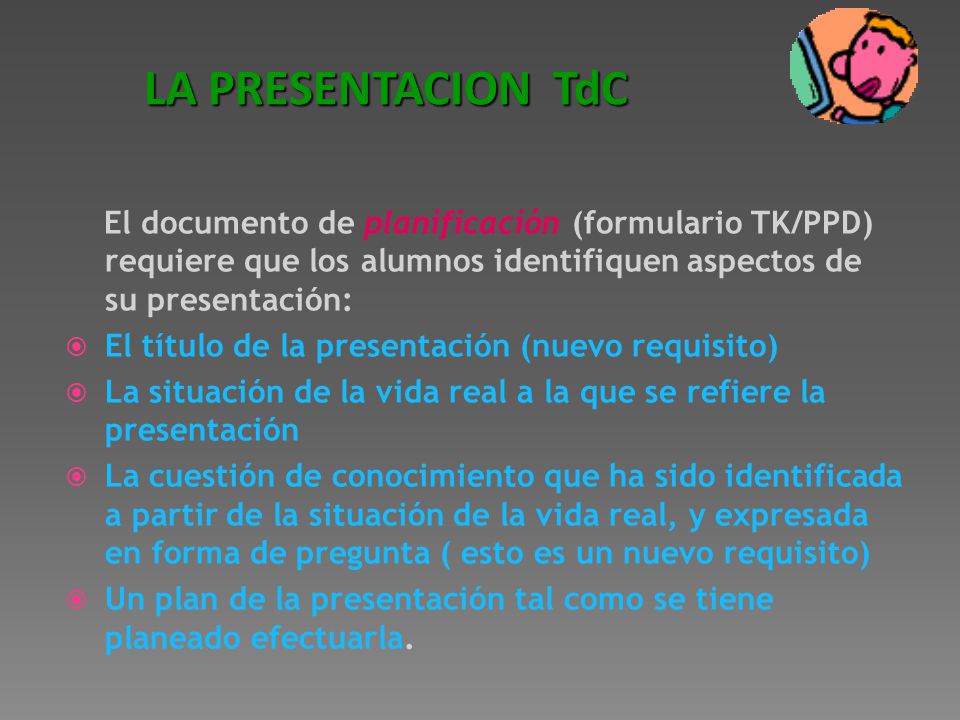 LA PRESENTACION TdC

El documento de planificación (formulario TK/PPD) requiere que los alumnos identifiquen aspectos de su presentación:

El título de la presentación (nuevo requisito)

La situación de la vida real a la que se refiere la presentación

La cuestión de conocimiento que ha sido identificada a partir de la situación de la vida real, y expresada en forma de pregunta ( esto es un nuevo requisito)

Un plan de la presentación tal como se tiene planeado efectuarla.